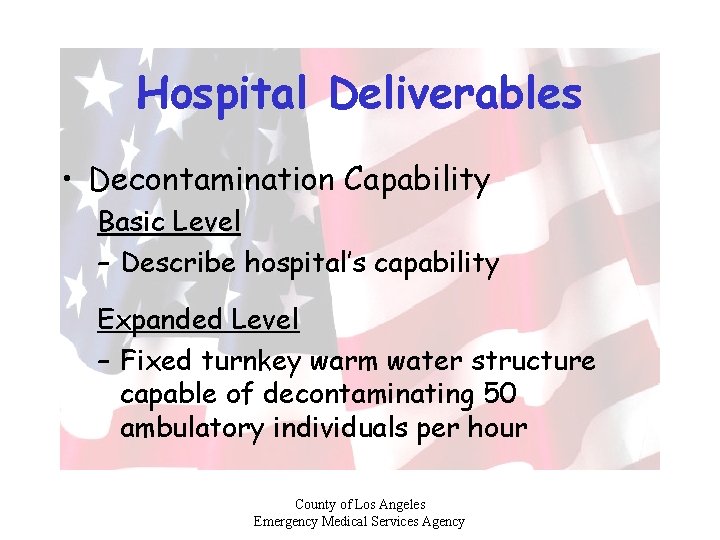 Hospital Deliverables

• Decontamination Capability

Basic Level

– Describe hospital's capability

Expanded Level

– Fixed turnkey warm water structure capable of decontaminating 50 ambulatory individuals per hour

County of Los Angeles
Emergency Medical Services Agency